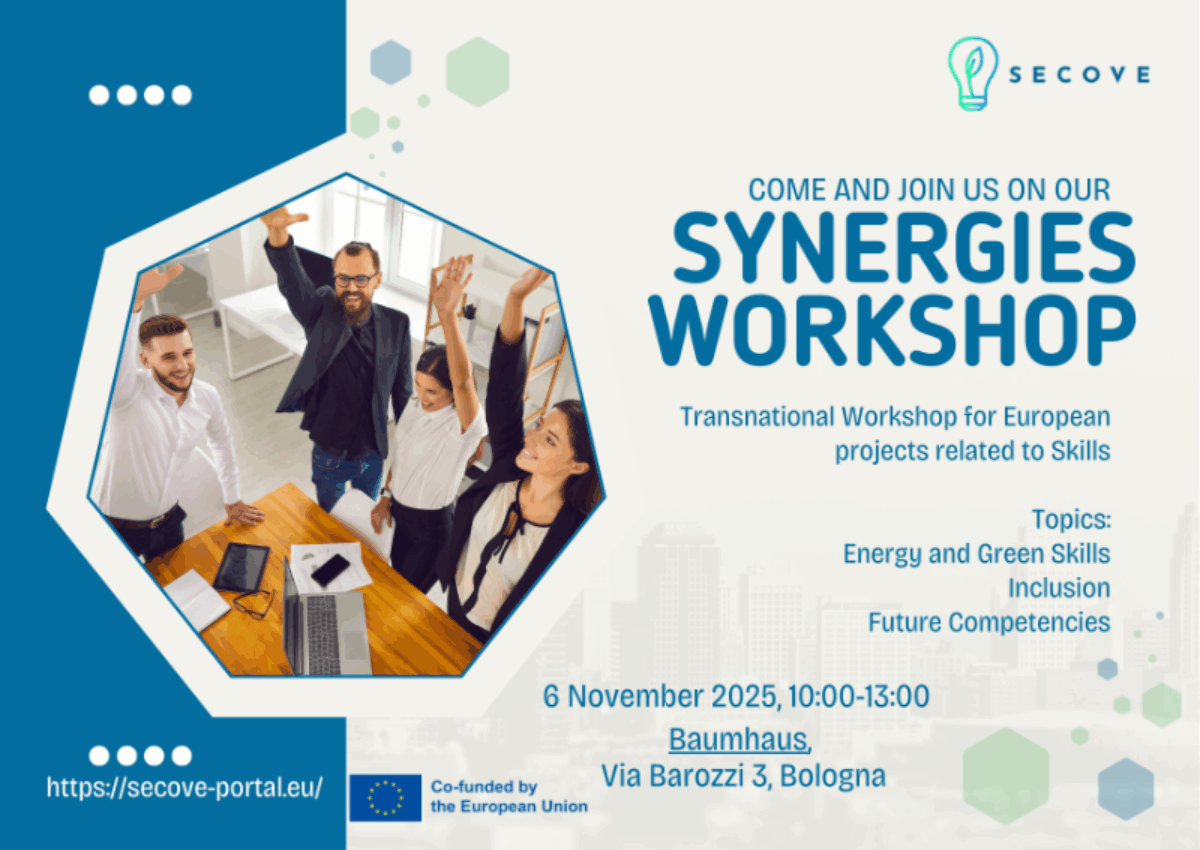 SECOVE

COME AND JOIN US ON OUR
SYNERGIES WORKSHOP

Transnational Workshop for European projects related to Skills

Topics:
Energy and Green Skills
Inclusion
Future Competencies

6 November 2025, 10:00-13:00
Baumhaus,
Via Barozzi 3, Bologna

https://secove-portal.eu/

Co-funded by the European Union